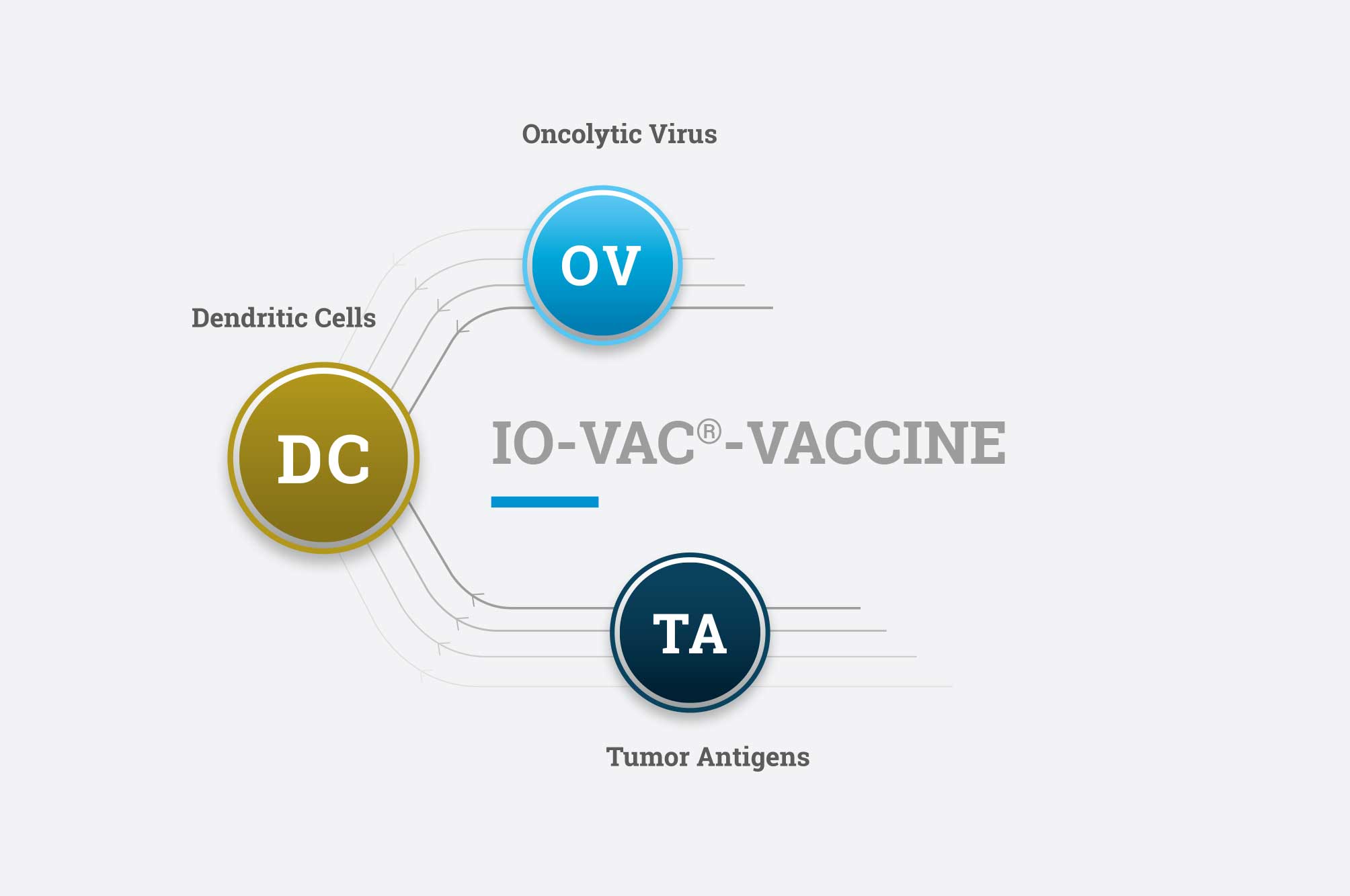 Oncolytic Virus

OV

Dendritic Cells

DC

IO-VAC®-VACCINE

TA

Tumor Antigens